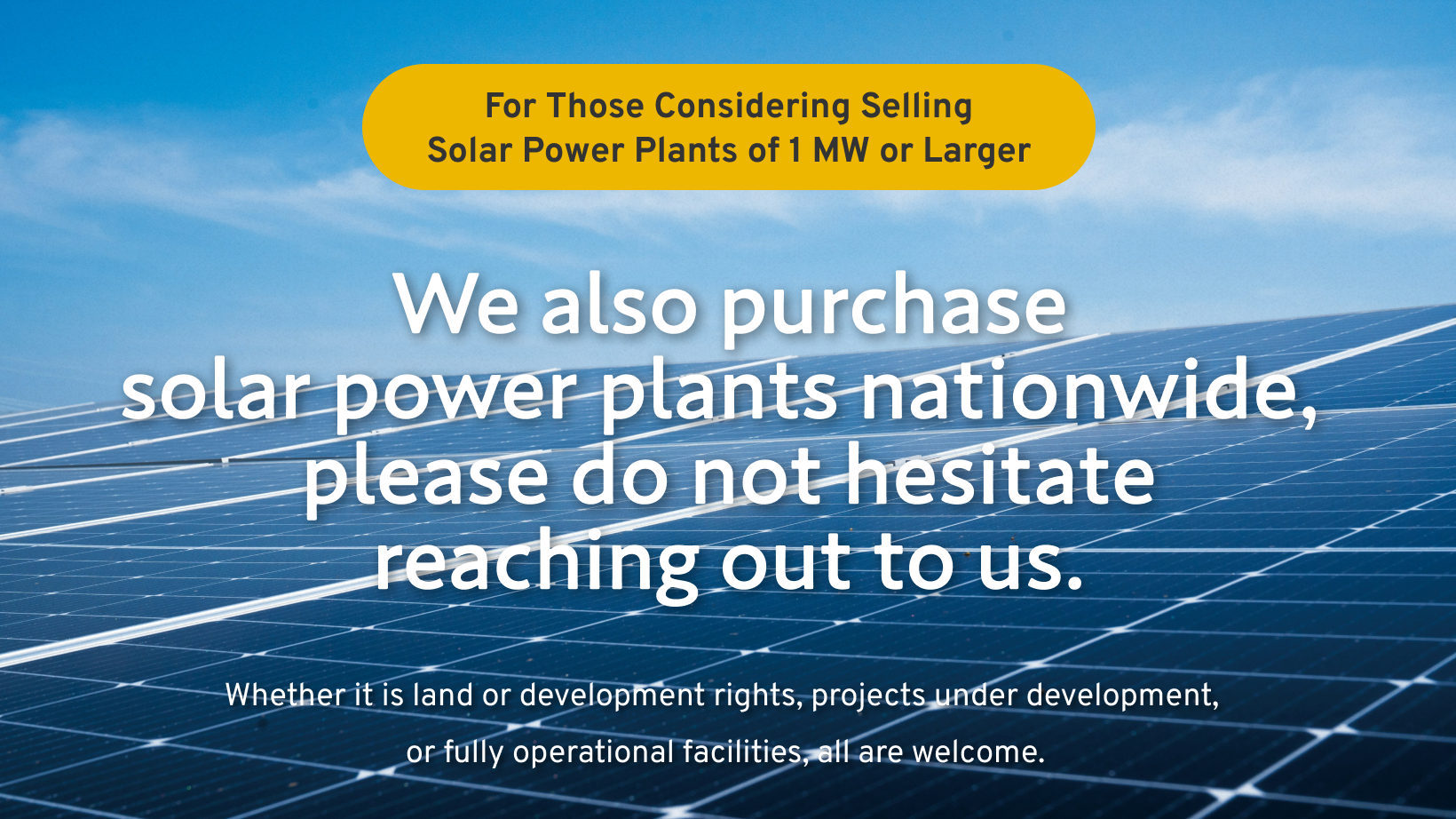 For Those Considering Selling Solar Power Plants of 1 MW or Larger

We also purchase solar power plants nationwide, please do not hesitate reaching out to us.

Whether it is land or development rights, projects under development, or fully operational facilities, all are welcome.